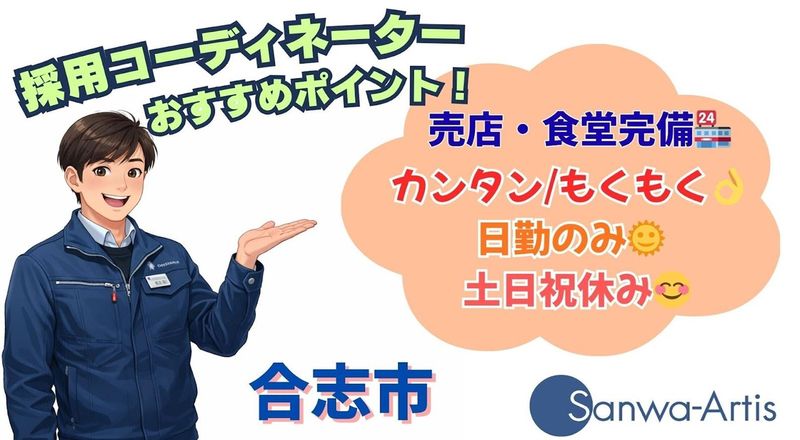 採用コーディネーター
おすすめポイント！

売店・食堂完備🏪
カンタン/もくもく👌
日勤のみ🌞
土日祝休み😊

合志市

Sanwa-Artis